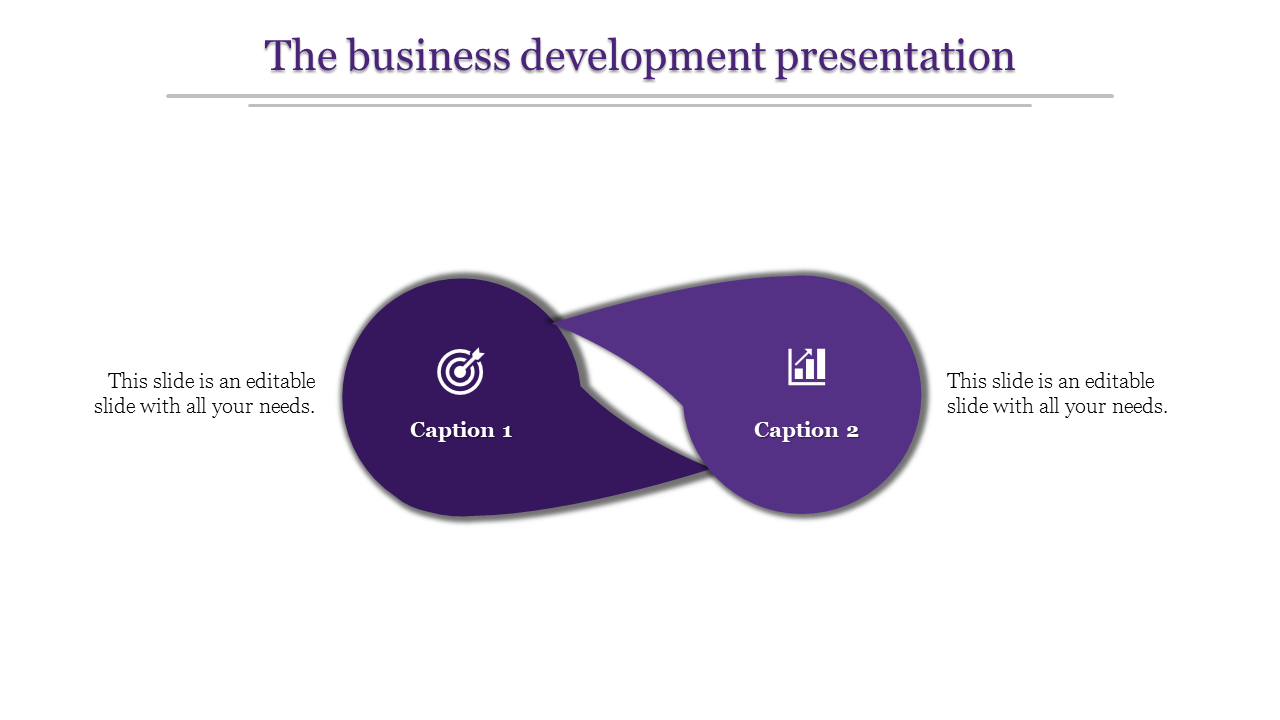 The business development presentation

This slide is an editable slide with all your needs.

Caption 1

Caption 2

This slide is an editable slide with all your needs.